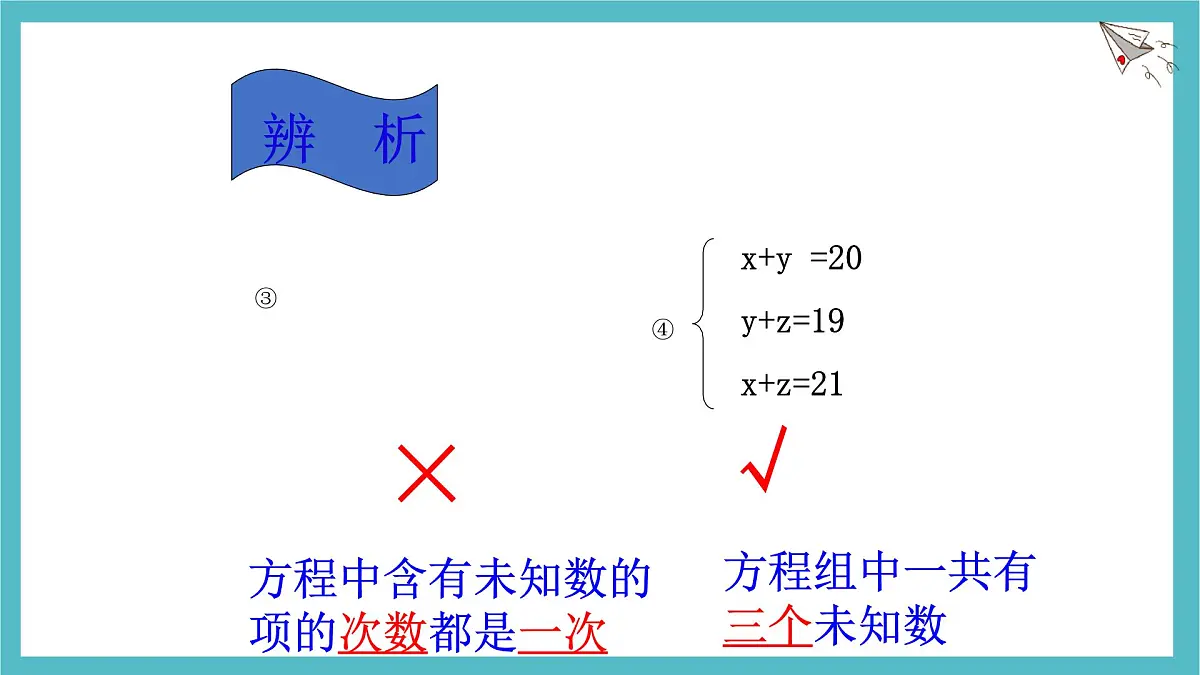 辨 析

③

④ $\begin{cases} x+y=20 \\ y+z=19 \\ x+z=21 \end{cases}$

×

√

方程中含有未知数的项的次数都是一次

方程组中一共有三个未知数